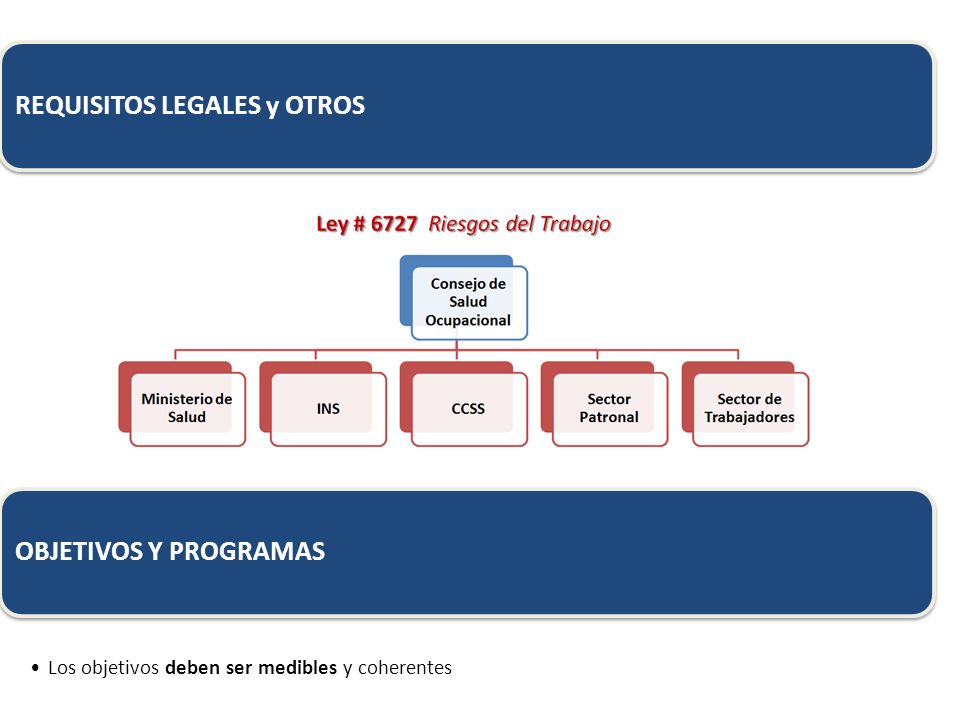 REQUISITOS LEGALES y OTROS

Ley # 6727 Riesgos del Trabajo

Consejo de Salud Ocupacional

Ministerio de Salud

INS

CCSS

Sector Patronal

Sector de Trabajadores

OBJETIVOS Y PROGRAMAS

• Los objetivos deben ser medibles y coherentes